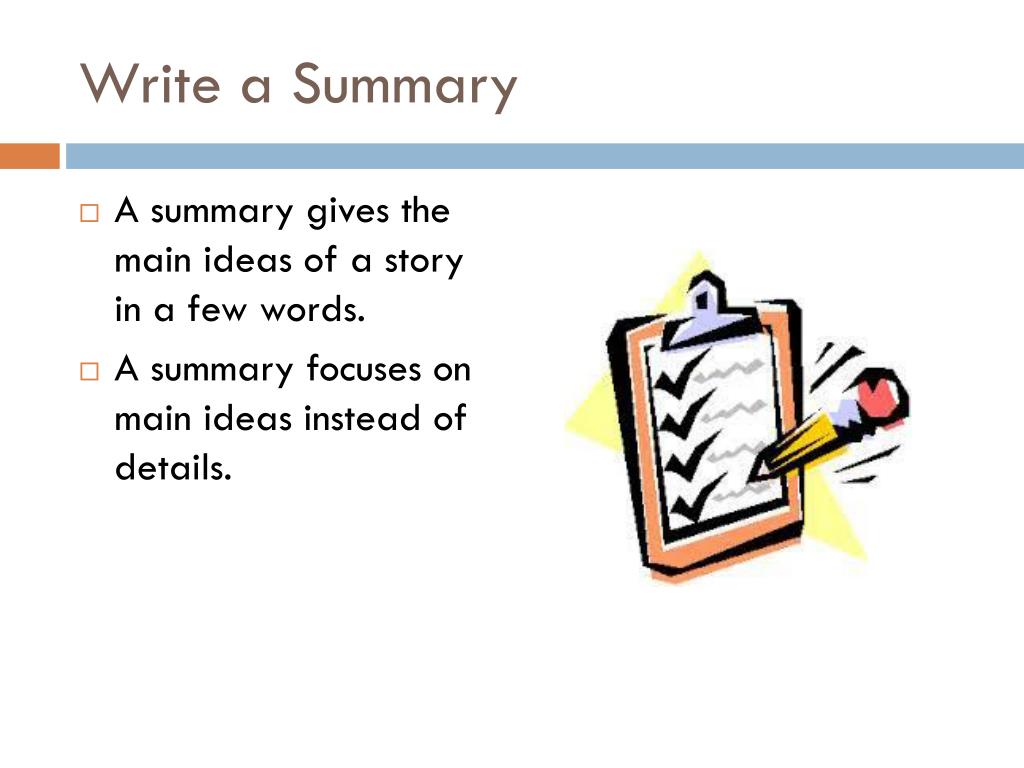 Write a Summary

□ A summary gives the main ideas of a story in a few words.

□ A summary focuses on main ideas instead of details.